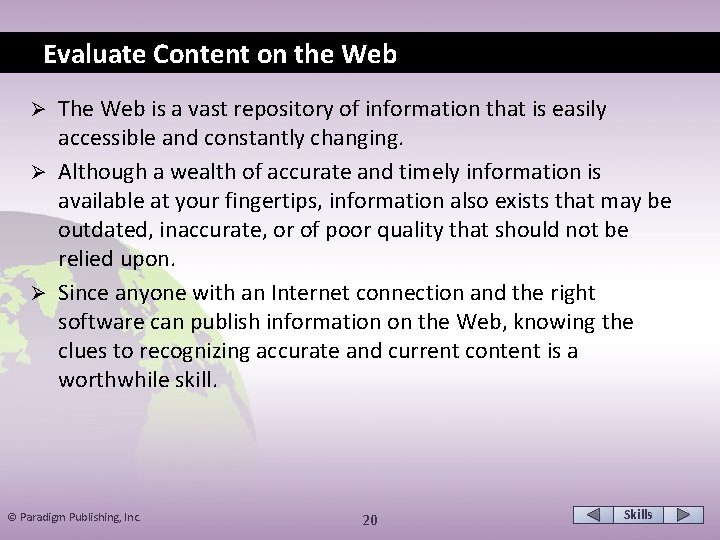 Evaluate Content on the Web

➢ The Web is a vast repository of information that is easily accessible and constantly changing.

➢ Although a wealth of accurate and timely information is available at your fingertips, information also exists that may be outdated, inaccurate, or of poor quality that should not be relied upon.

➢ Since anyone with an Internet connection and the right software can publish information on the Web, knowing the clues to recognizing accurate and current content is a worthwhile skill.

© Paradigm Publishing, Inc.

20

Skills